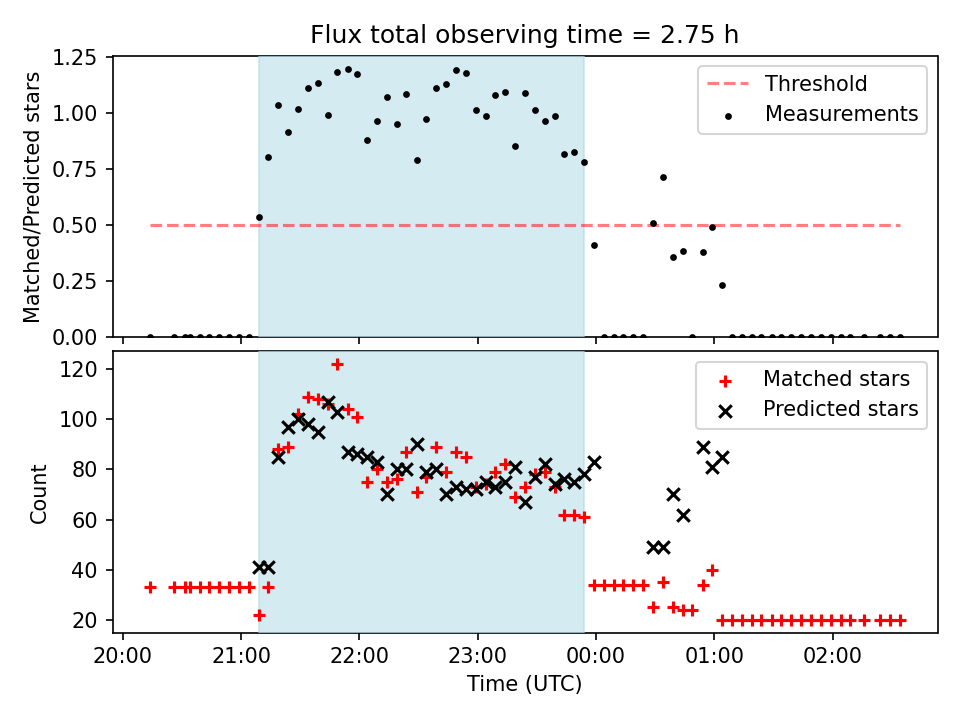 Flux total observing time = 2.75 h

Matched/Predicted stars

1.25
1.00
0.75
0.50
0.25
0.00

Threshold
Measurements

Count

120
100
80
60
40
20

Matched stars
Predicted stars

20:00
21:00
22:00
23:00
00:00
01:00
02:00

Time (UTC)